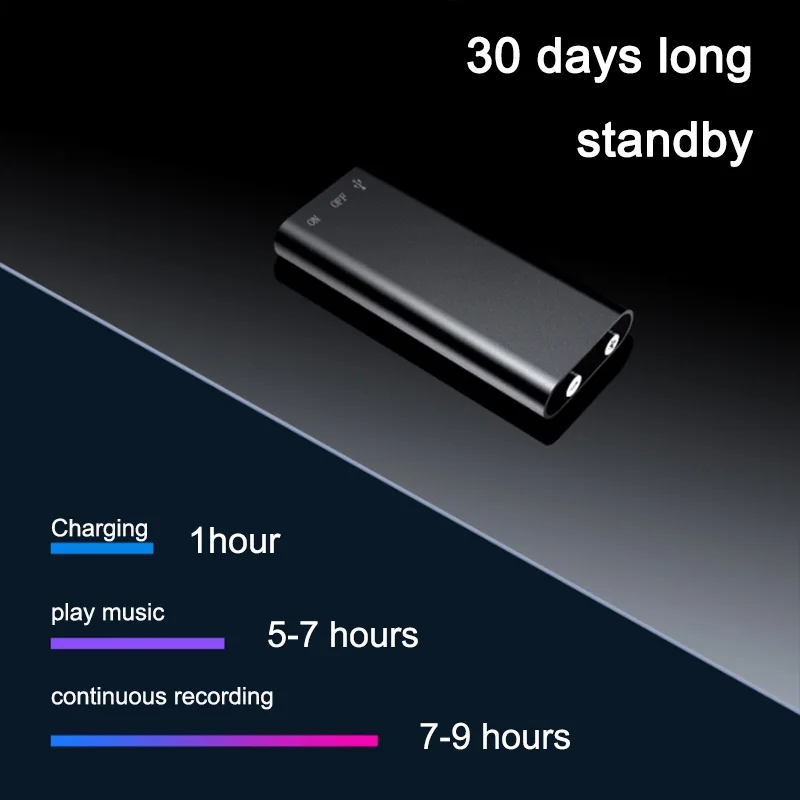 30 days long standby

ON OFF

Charging 1hour

play music 5-7 hours

continuous recording 7-9 hours